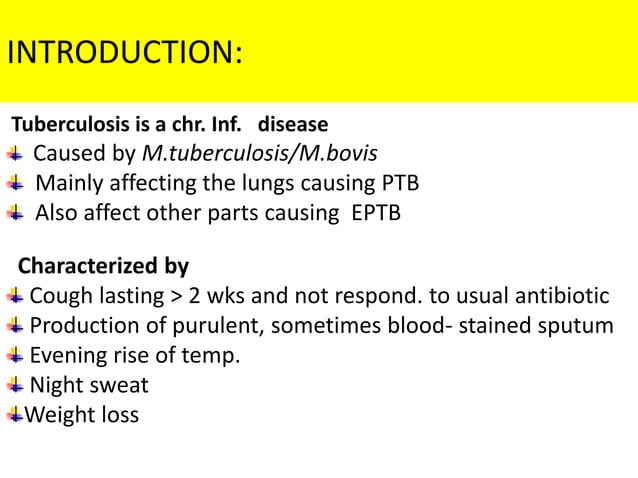 INTRODUCTION:

Tuberculosis is a chr. Inf. disease
Caused by M.tuberculosis/M.bovis
Mainly affecting the lungs causing PTB
Also affect other parts causing EPTB

Characterized by
Cough lasting > 2 wks and not respond. to usual antibiotic
Production of purulent, sometimes blood- stained sputum
Evening rise of temp.
Night sweat
Weight loss